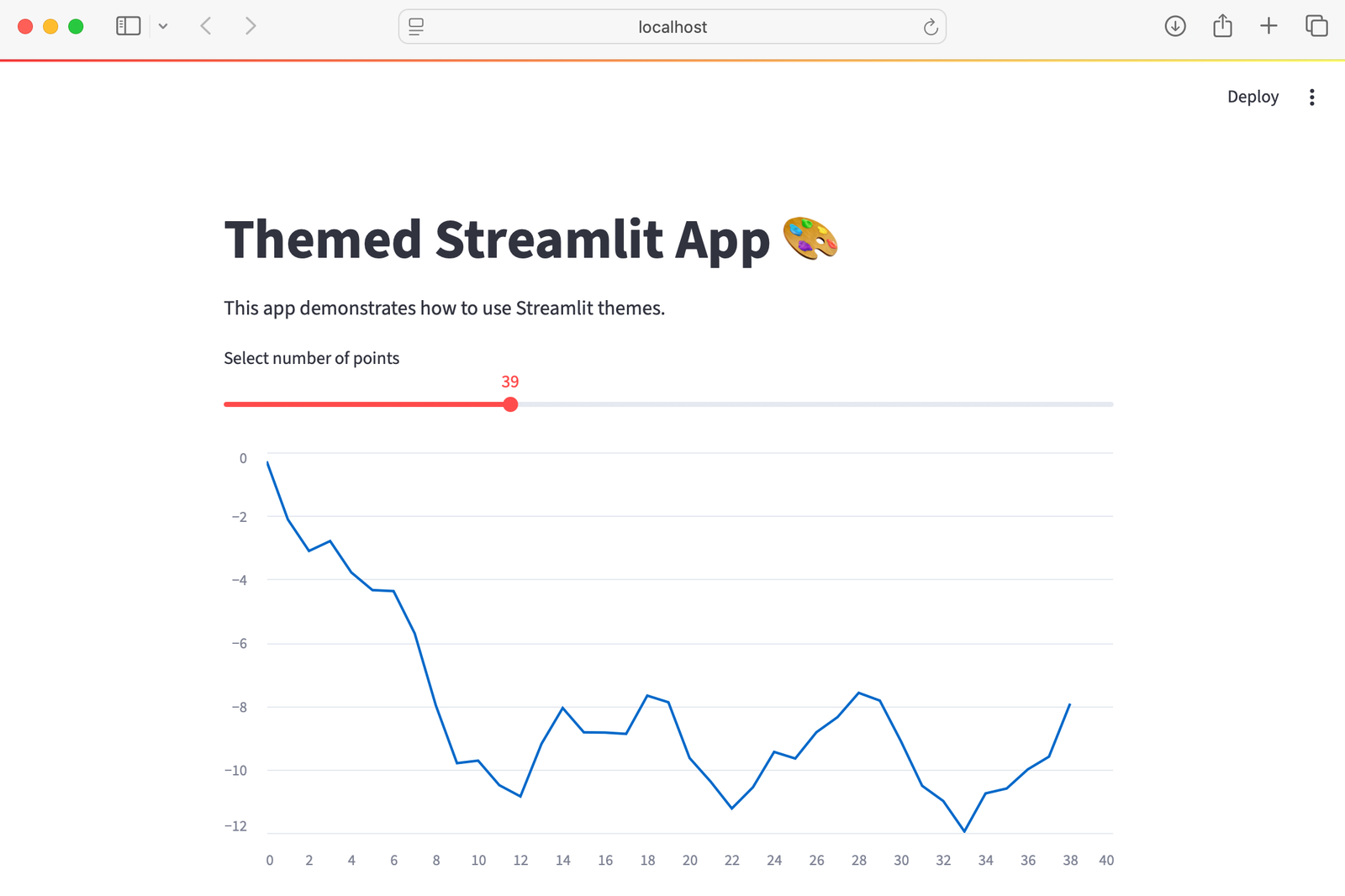 localhost

Deploy

Themed Streamlit App 🎨

This app demonstrates how to use Streamlit themes.

Select number of points

39

0
−2
−4
−6
−8
−10
−12

0 2 4 6 8 10 12 14 16 18 20 22 24 26 28 30 32 34 36 38 40